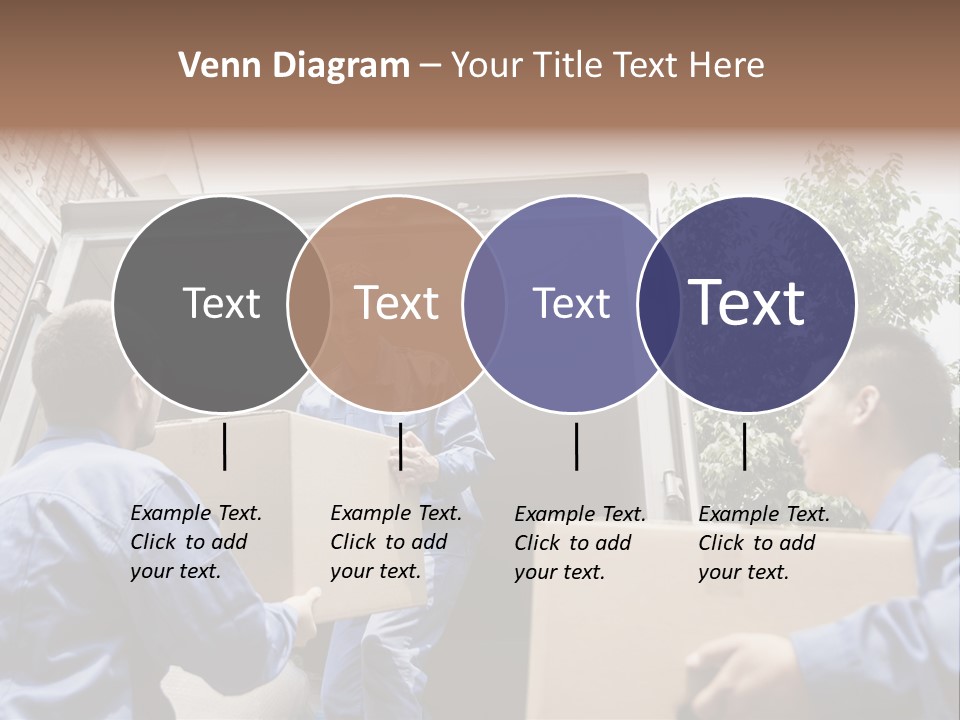 Venn Diagram – Your Title Text Here

Text

Text

Text

Text

Example Text. Click to add your text.

Example Text. Click to add your text.

Example Text. Click to add your text.

Example Text. Click to add your text.